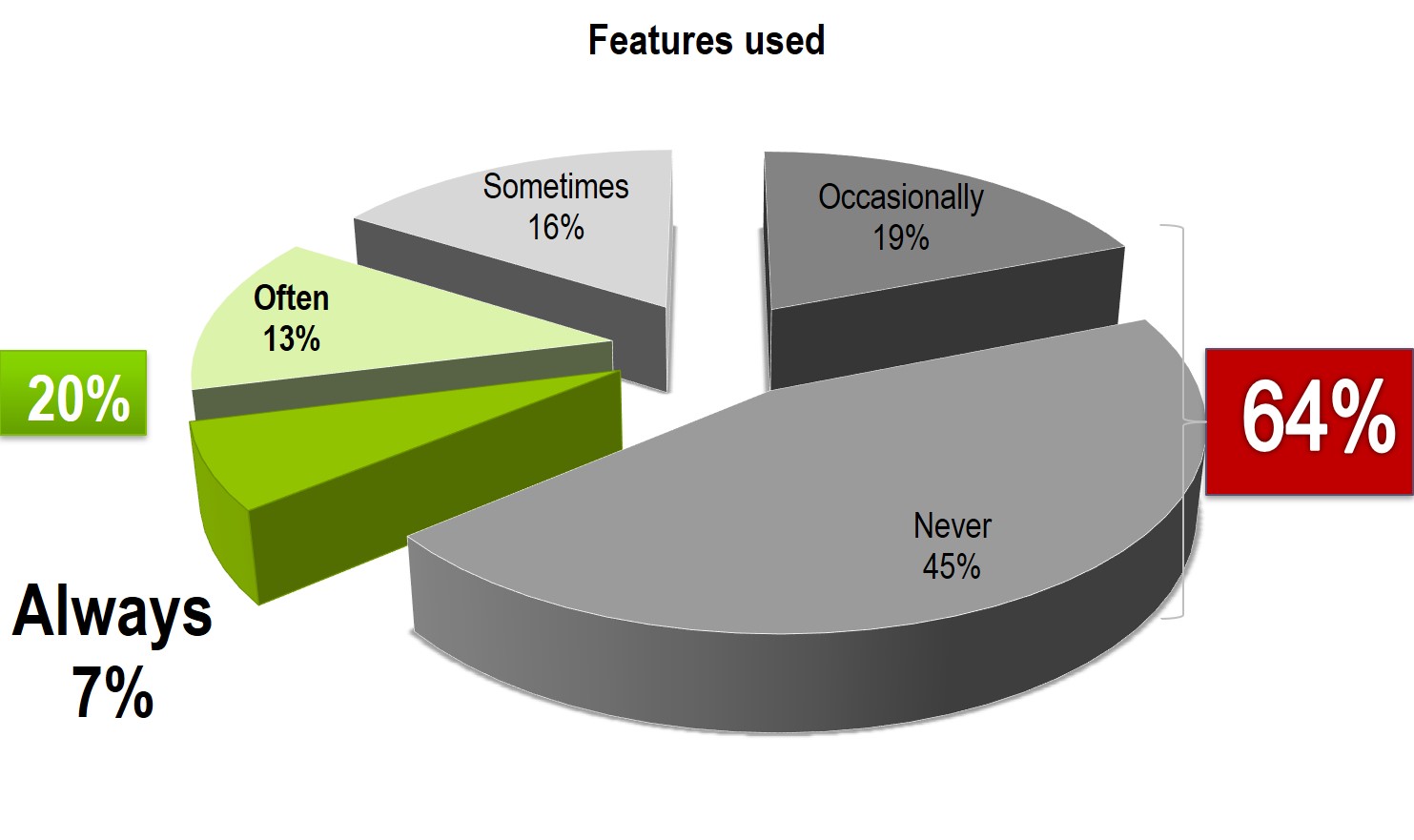 Features used

Sometimes
16%

Occasionally
19%

Often
13%

20%

64%

Never
45%

Always
7%